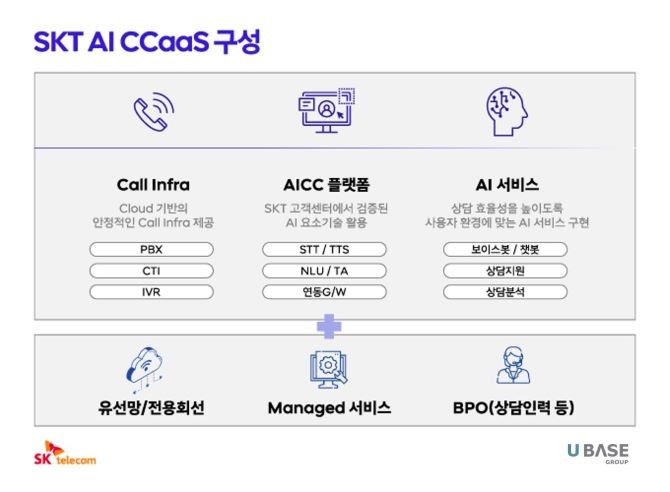 SKT AI CCaaS 구성

Call Infra

Cloud 기반의 안정적인 Call Infra 제공

PBX

CTI

IVR

AICC 플랫폼

SKT 고객센터에서 검증된 AI 요소기술 활용

STT / TTS

NLU / TA

연동G/W

AI 서비스

상담 효율성을 높이도록 사용자 환경에 맞는 AI 서비스 구현

보이스봇 / 챗봇

상담지원

상담분석

유선망/전용회선

Managed 서비스

BPO(상담인력 등)

SK telecom

U BASE GROUP